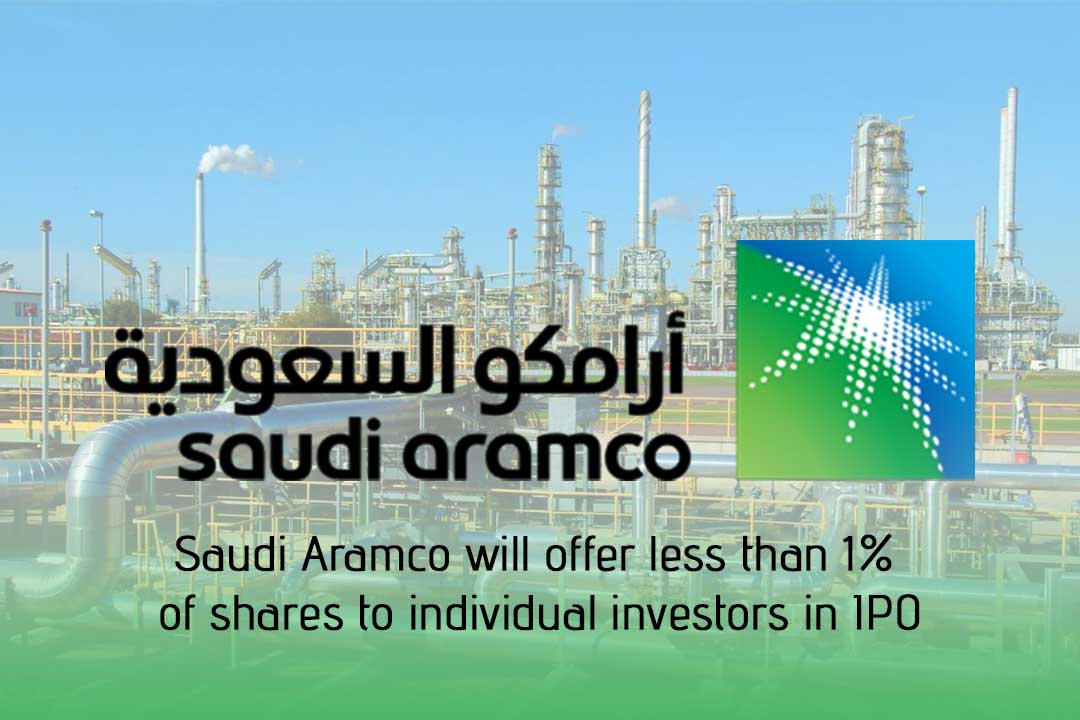 أرامكو السعودية
saudi aramco

Saudi Aramco will offer less than 1% of shares to individual investors in IPO